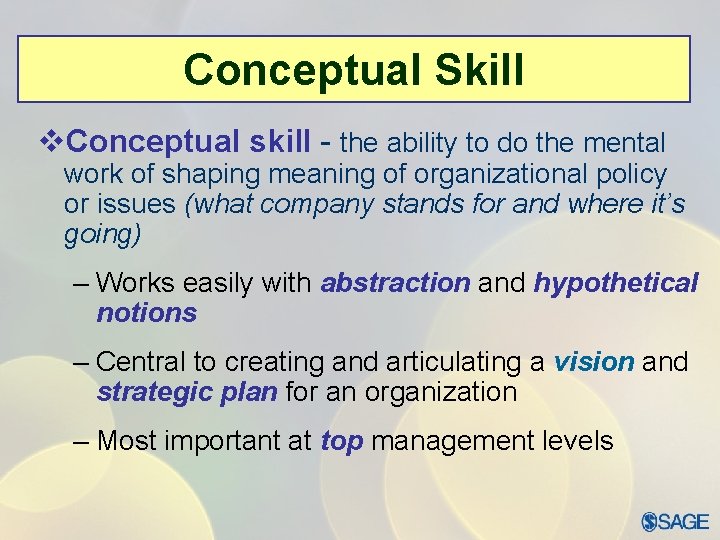 Conceptual Skill

❖Conceptual skill - the ability to do the mental work of shaping meaning of organizational policy or issues (what company stands for and where it's going)

– Works easily with abstraction and hypothetical notions

– Central to creating and articulating a vision and strategic plan for an organization

– Most important at top management levels

SAGE